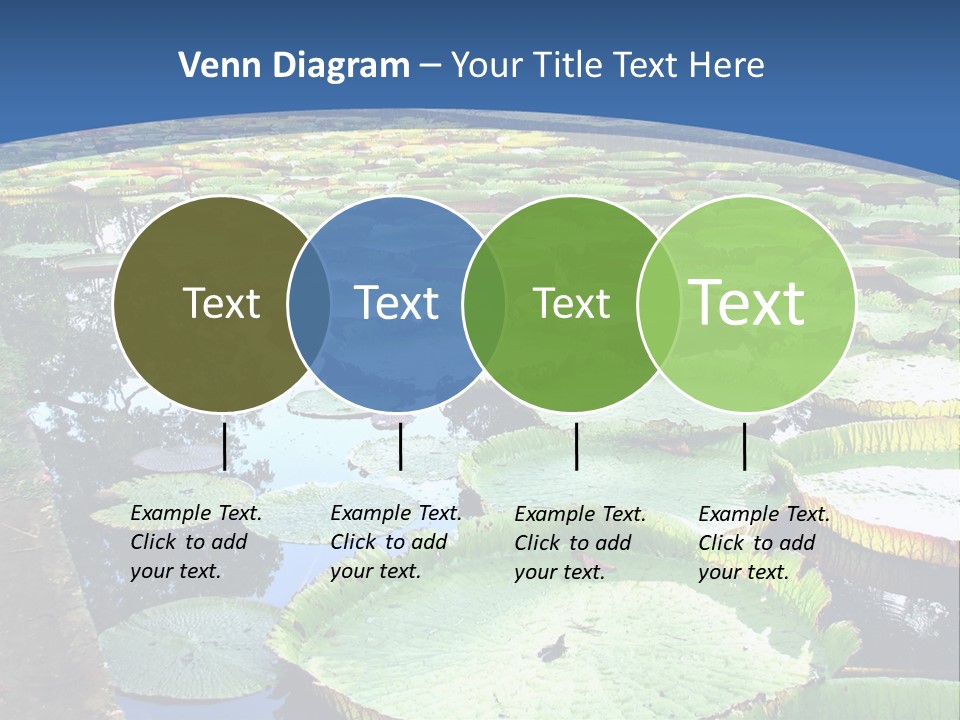 Venn Diagram – Your Title Text Here

Text

Text

Text

Text

Example Text. Click to add your text.

Example Text. Click to add your text.

Example Text. Click to add your text.

Example Text. Click to add your text.